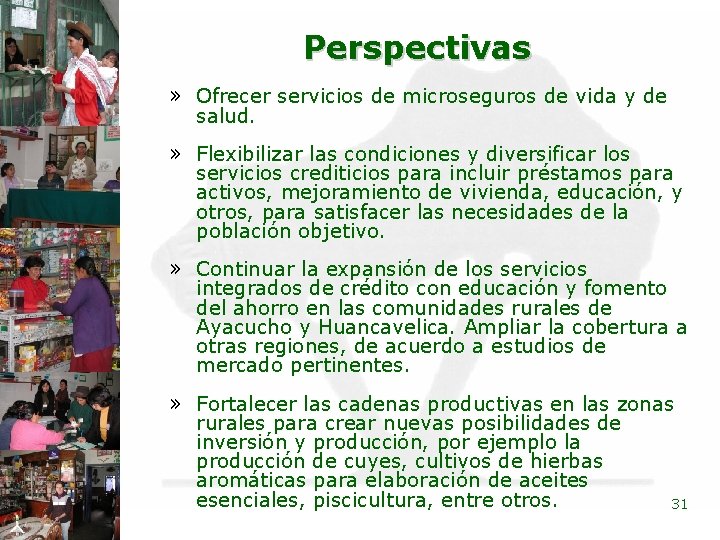 Perspectivas

» Ofrecer servicios de microseguros de vida y de salud.

» Flexibilizar las condiciones y diversificar los servicios crediticios para incluir préstamos para activos, mejoramiento de vivienda, educación, y otros, para satisfacer las necesidades de la población objetivo.

» Continuar la expansión de los servicios integrados de crédito con educación y fomento del ahorro en las comunidades rurales de Ayacucho y Huancavelica. Ampliar la cobertura a otras regiones, de acuerdo a estudios de mercado pertinentes.

» Fortalecer las cadenas productivas en las zonas rurales para crear nuevas posibilidades de inversión y producción, por ejemplo la producción de cuyes, cultivos de hierbas aromáticas para elaboración de aceites esenciales, piscicultura, entre otros.

31